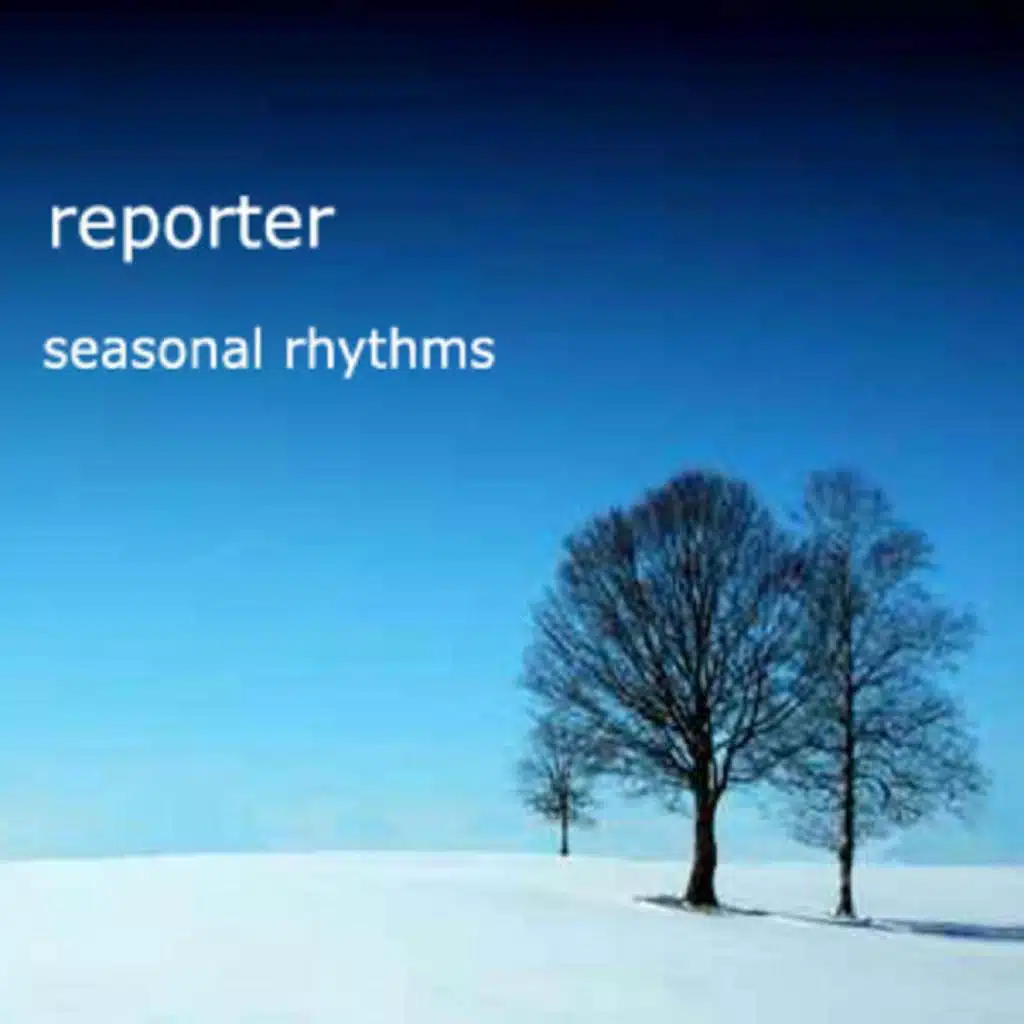 reporter

seasonal rhythms